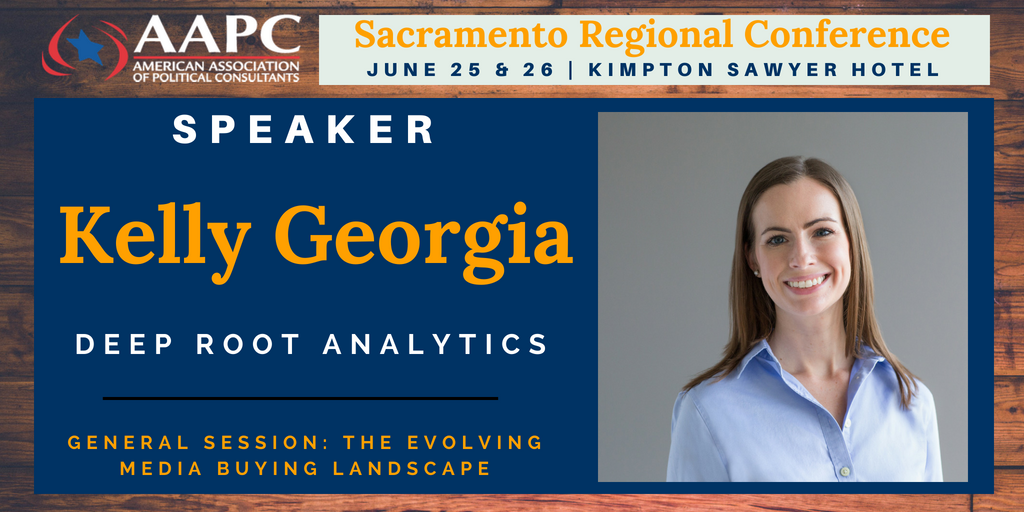 AAPC
AMERICAN ASSOCIATION OF POLITICAL CONSULTANTS

Sacramento Regional Conference
JUNE 25 & 26 | KIMPTON SAWYER HOTEL

SPEAKER

Kelly Georgia

DEEP ROOT ANALYTICS

GENERAL SESSION: THE EVOLVING MEDIA BUYING LANDSCAPE